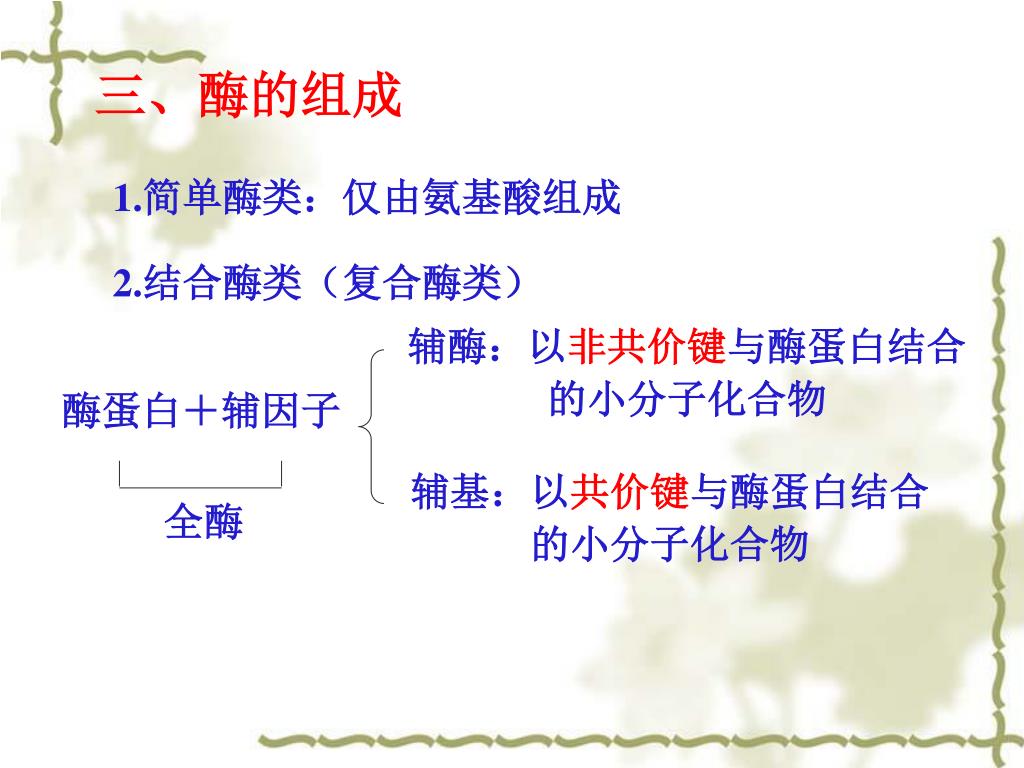 三、酶的组成

1.简单酶类：仅由氨基酸组成

2.结合酶类（复合酶类）

酶蛋白＋辅因子

全酶

辅酶：以非共价键与酶蛋白结合的小分子化合物

辅基：以共价键与酶蛋白结合的小分子化合物